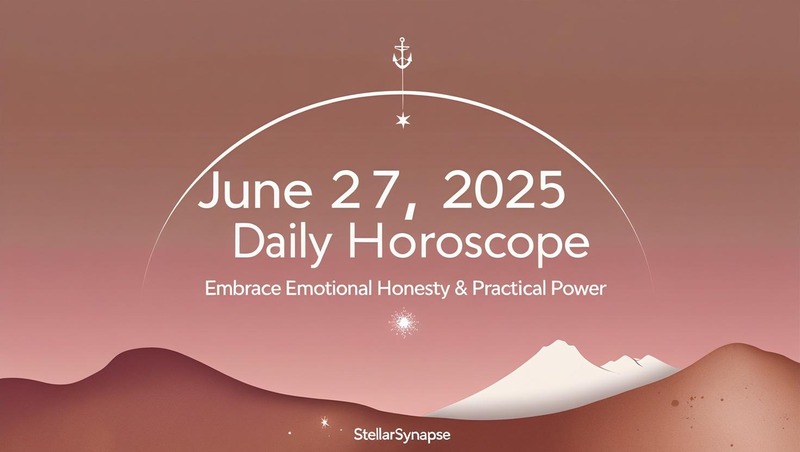 June 27, 2025
Daily Horoscope

Embrace Emotional Honesty & Practical Power

StellarSynapse